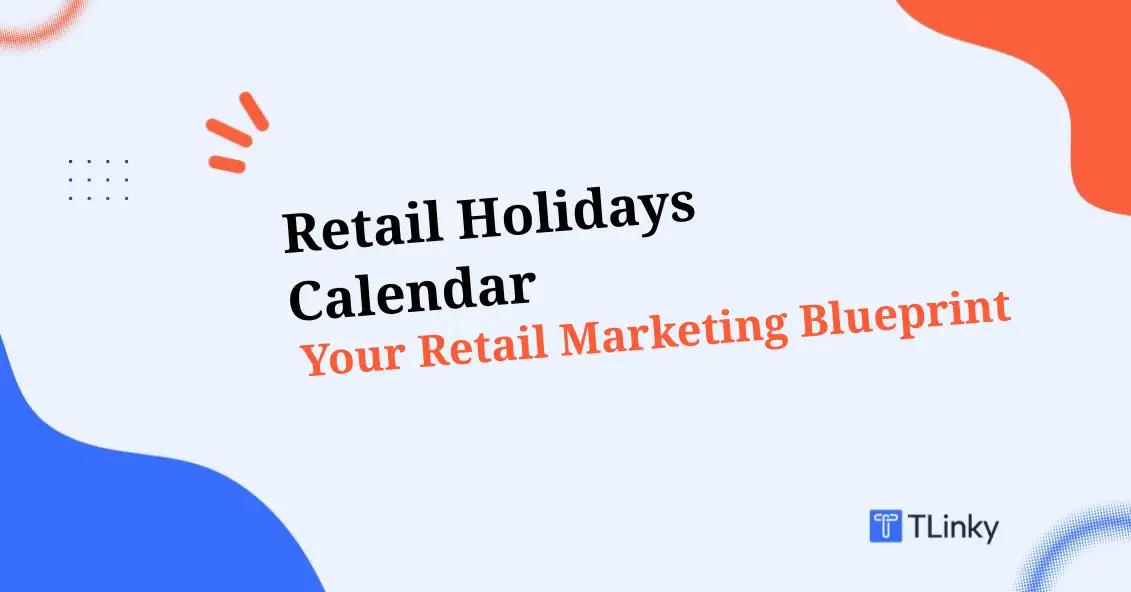 Retail Holidays Calendar
Your Retail Marketing Blueprint

TLinky